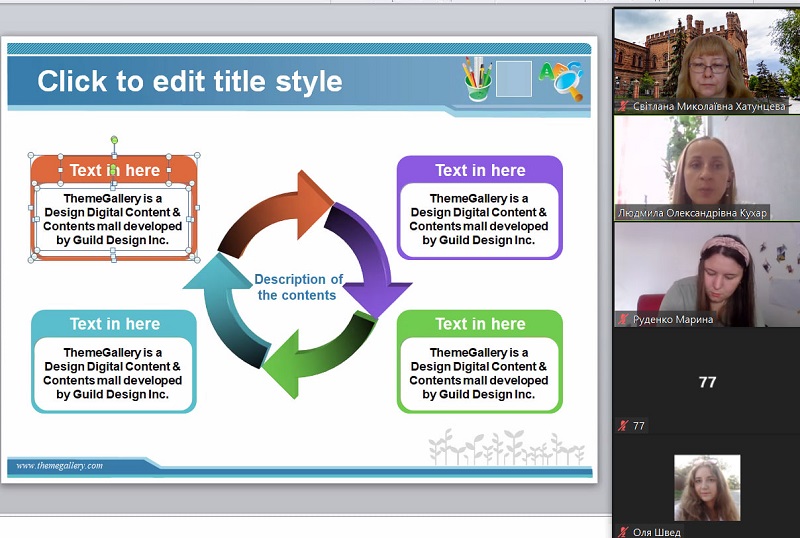 Click to edit title style

Text in here
ThemeGallery is a Design Digital Content & Contents mall developed by Guild Design Inc.

Text in here
ThemeGallery is a Design Digital Content & Contents mall developed by Guild Design Inc.

Description of the contents

Text in here
ThemeGallery is a Design Digital Content & Contents mall developed by Guild Design Inc.

Text in here
ThemeGallery is a Design Digital Content & Contents mall developed by Guild Design Inc.

www.themegallery.com

Світлана Миколаївна Хатунцева
Людмила Олександрівна Кухар
Руденко Марина
77
77
Оля Швед